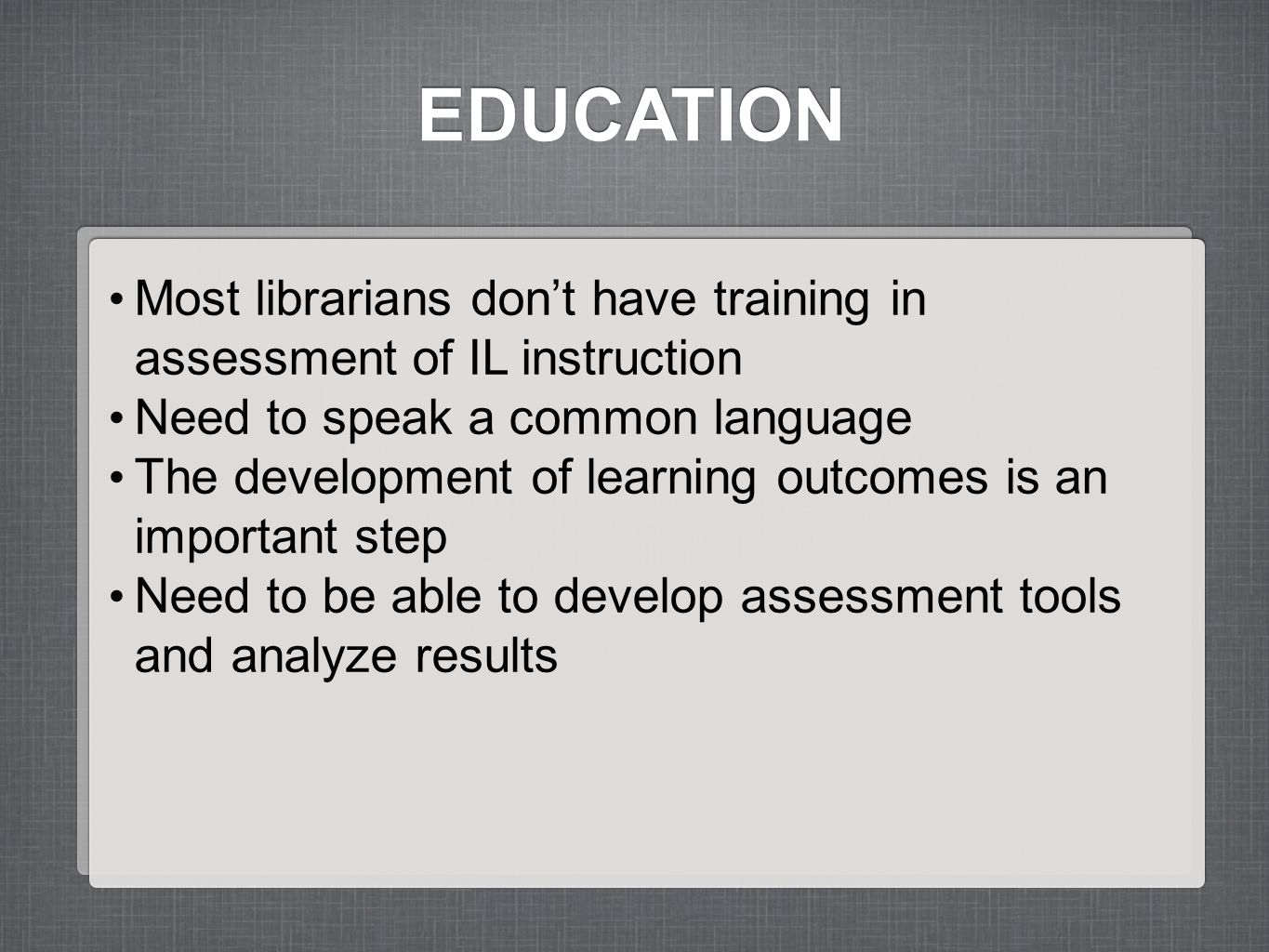 EDUCATION

• Most librarians don’t have training in assessment of IL instruction
• Need to speak a common language
• The development of learning outcomes is an important step
• Need to be able to develop assessment tools and analyze results